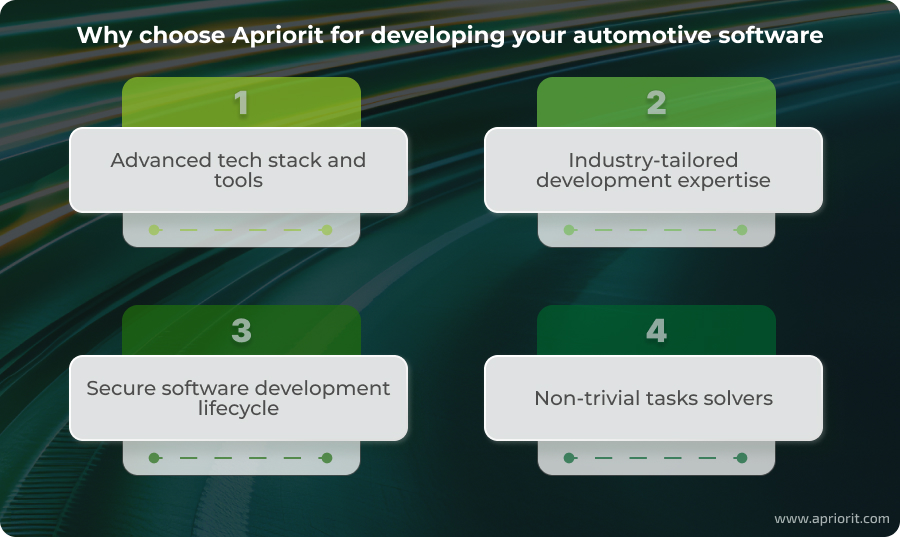 Why choose Apriorit for developing your automotive software

1
Advanced tech stack and tools

2
Industry-tailored development expertise

3
Secure software development lifecycle

4
Non-trivial tasks solvers

www.apriorit.com